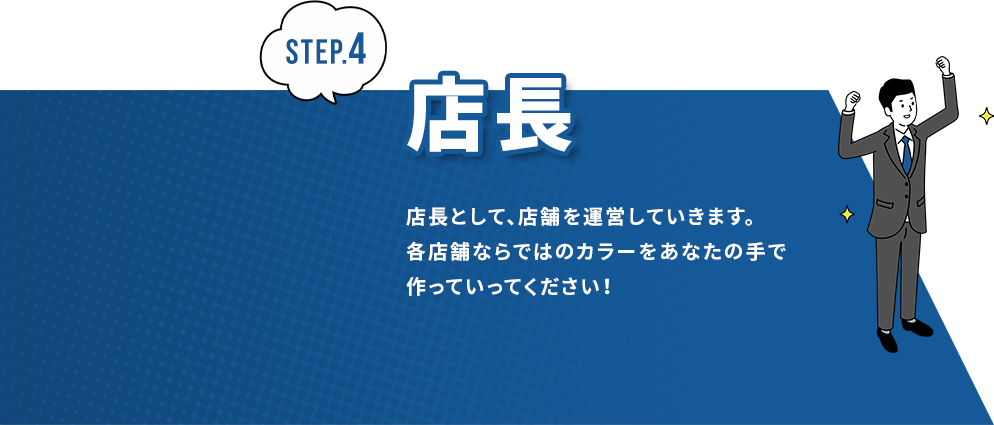 STEP.4

店長

店長として、店舗を運営していきます。
各店舗ならではのカラーをあなたの手で
作っていってください！